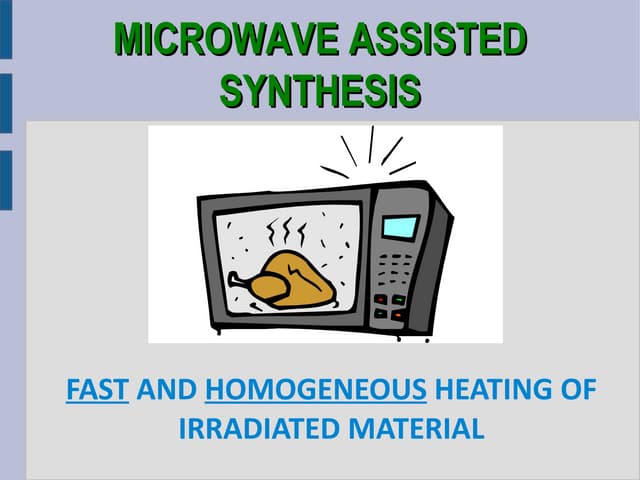 MICROWAVE ASSISTED SYNTHESIS

FAST AND HOMOGENEOUS HEATING OF IRRADIATED MATERIAL